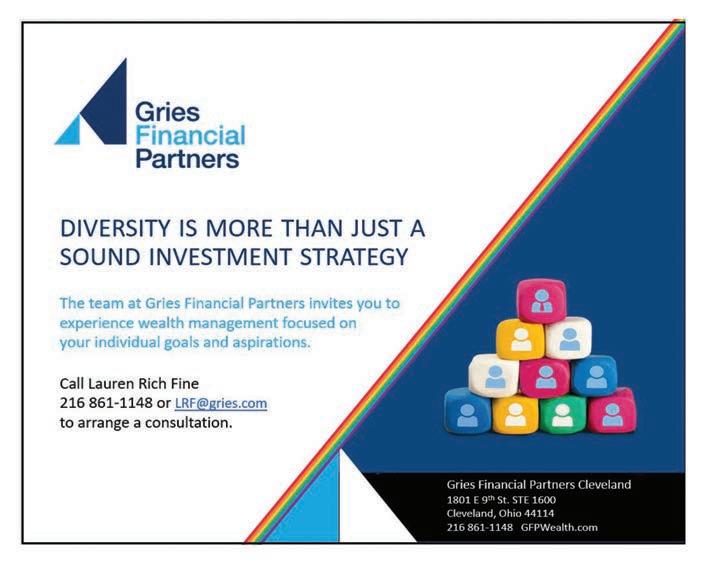 Gries
Financial
Partners

DIVERSITY IS MORE THAN JUST A SOUND INVESTMENT STRATEGY

The team at Gries Financial Partners invites you to experience wealth management focused on your individual goals and aspirations.

Call Lauren Rich Fine
216 861-1148 or LRF@gries.com
to arrange a consultation.

Gries Financial Partners Cleveland
1801 E 9$^{th}$ St. STE 1600
Cleveland, Ohio 44114
216 861-1148 GFPWealth.com